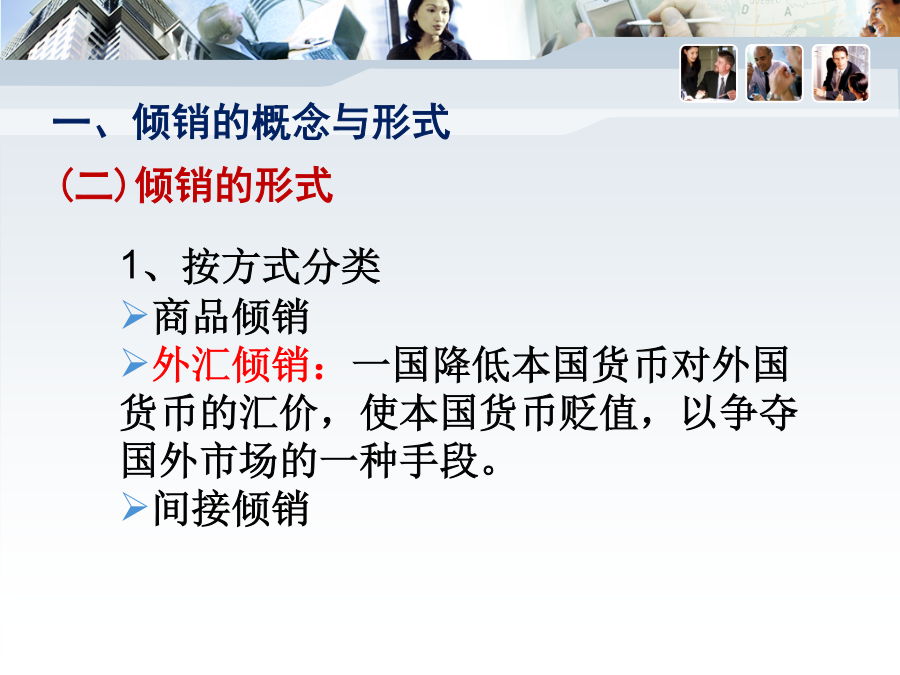 一、倾销的概念与形式

（二）倾销的形式

1、按方式分类

➢商品倾销

➢外汇倾销：一国降低本国货币对外国货币的汇价，使本国货币贬值，以争夺国外市场的一种手段。

➢间接倾销